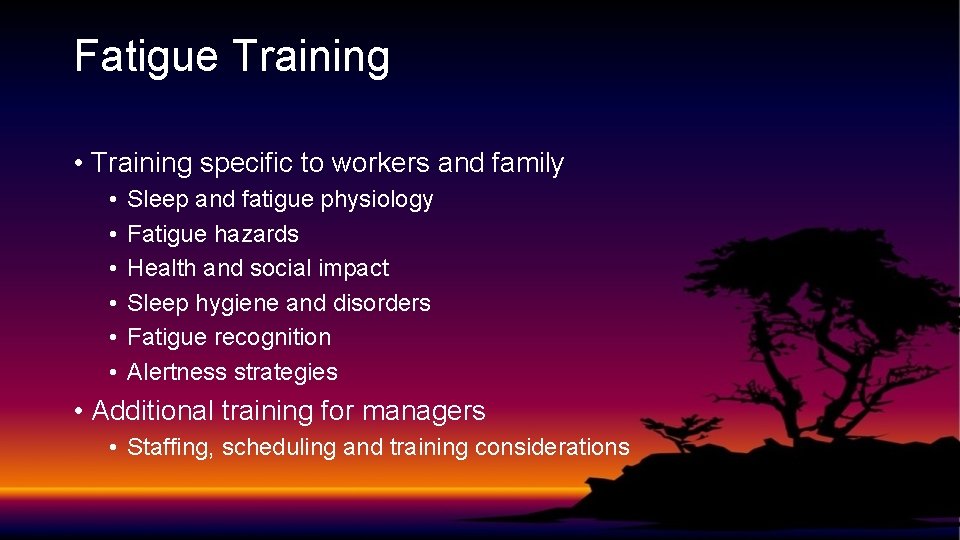 Fatigue Training

• Training specific to workers and family
  • Sleep and fatigue physiology
  • Fatigue hazards
  • Health and social impact
  • Sleep hygiene and disorders
  • Fatigue recognition
  • Alertness strategies
• Additional training for managers
  • Staffing, scheduling and training considerations